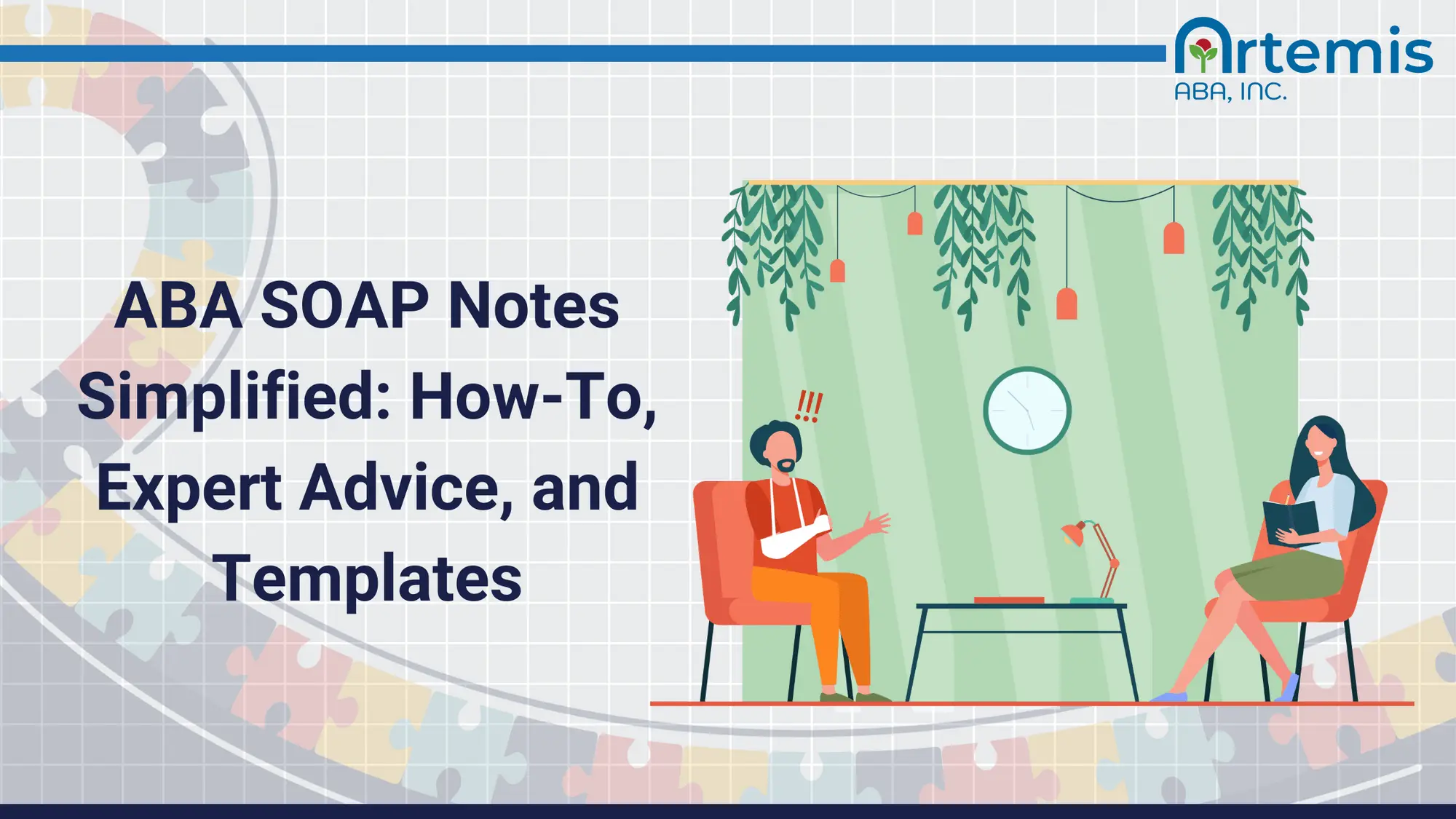 Artemis
ABA, INC.

ABA SOAP Notes Simplified: How-To, Expert Advice, and Templates

!!!